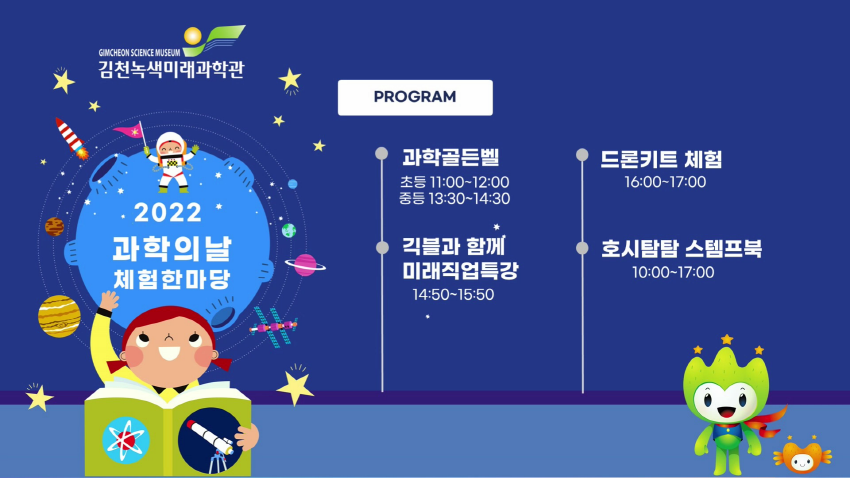 GIMCHEON SCIENCE MUSEUM
김천녹색미래과학관

2022
과학의날
체험한마당

PROGRAM

과학골든벨
초등 11:00~12:00
중등 13:30~14:30

긱블과 함께 미래직업특강
14:50~15:50

드론키트 체험
16:00~17:00

호시탐탐 스템프북
10:00~17:00